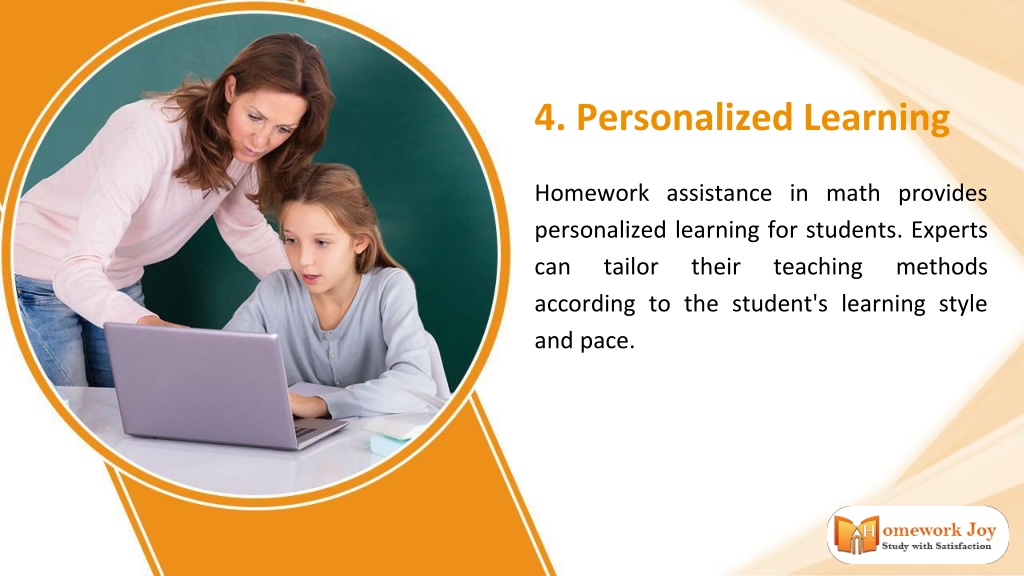 4. Personalized Learning

Homework assistance in math provides personalized learning for students. Experts can tailor their teaching methods according to the student's learning style and pace.

Homework Joy
Study with Satisfaction